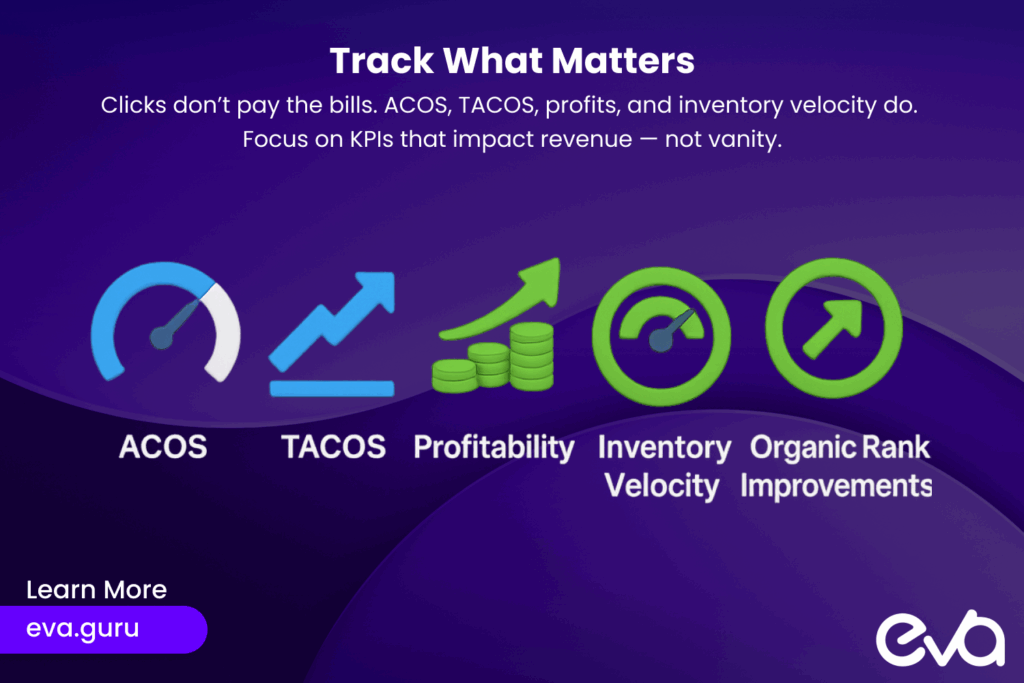 Track What Matters

Clicks don't pay the bills. ACOS, TACOS, profits, and inventory velocity do. Focus on KPIs that impact revenue — not vanity.

ACOS

TACOS

Profitability

Inventory Velocity

Organic Rank Improvements

Learn More

eva.guru

eva